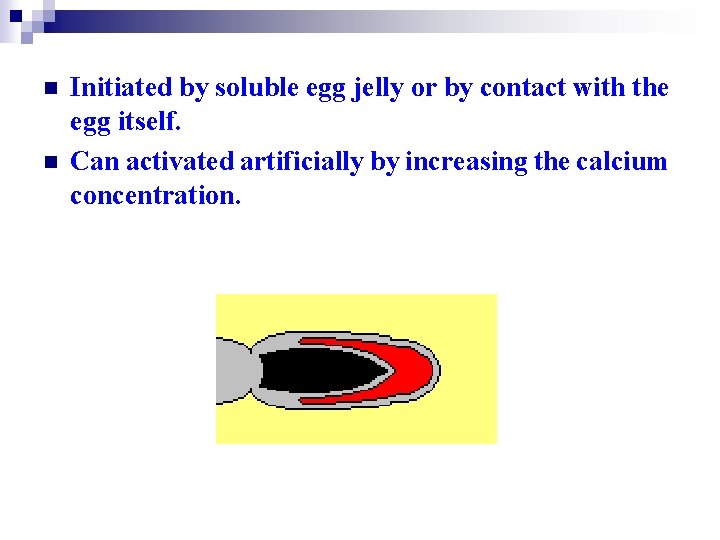 Initiated by soluble egg jelly or by contact with the egg itself.

Can activated artificially by increasing the calcium concentration.